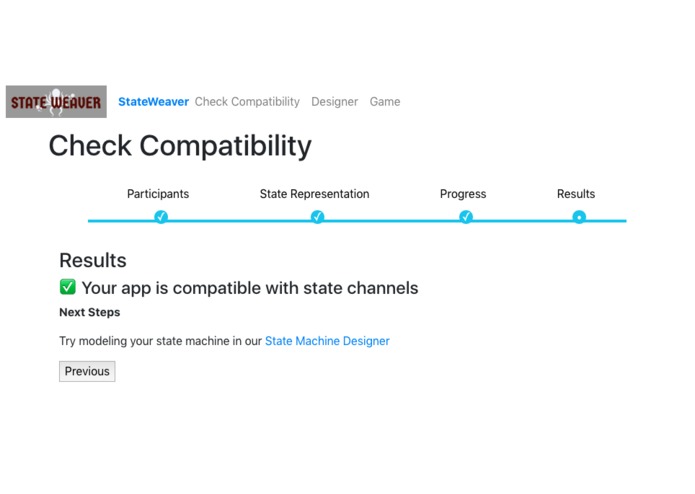 STATE WEAVER StateWeaver Check Compatibility Designer Game

Check Compatibility

Participants State Representation Progress Results

Results

✅ Your app is compatible with state channels

Next Steps

Try modeling your state machine in our State Machine Designer

Previous